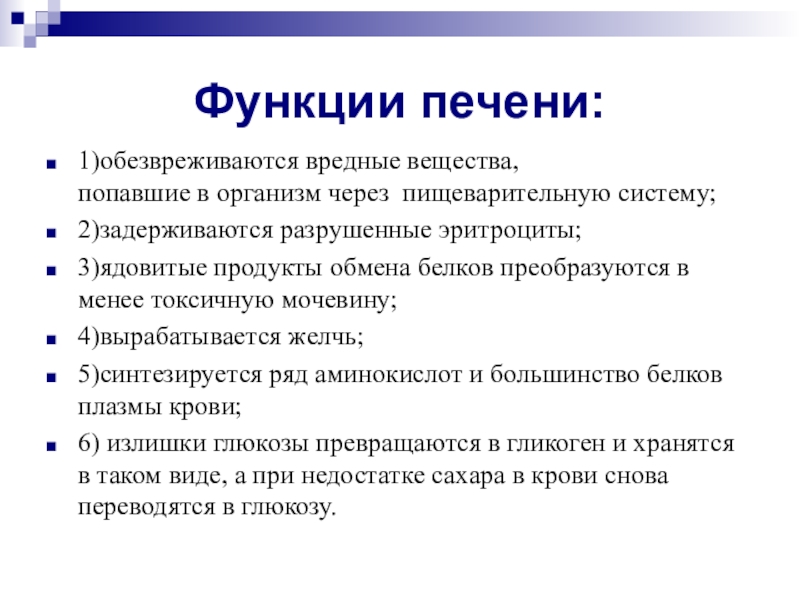 Функции печени:

1)обезвреживаются вредные вещества, попавшие в организм через пищеварительную систему;

2)задерживаются разрушенные эритроциты;

3)ядовитые продукты обмена белков преобразуются в менее токсичную мочевину;

4)вырабатывается желчь;

5)синтезируется ряд аминокислот и большинство белков плазмы крови;

6) излишки глюкозы превращаются в гликоген и хранятся в таком виде, а при недостатке сахара в крови снова переводятся в глюкозу.